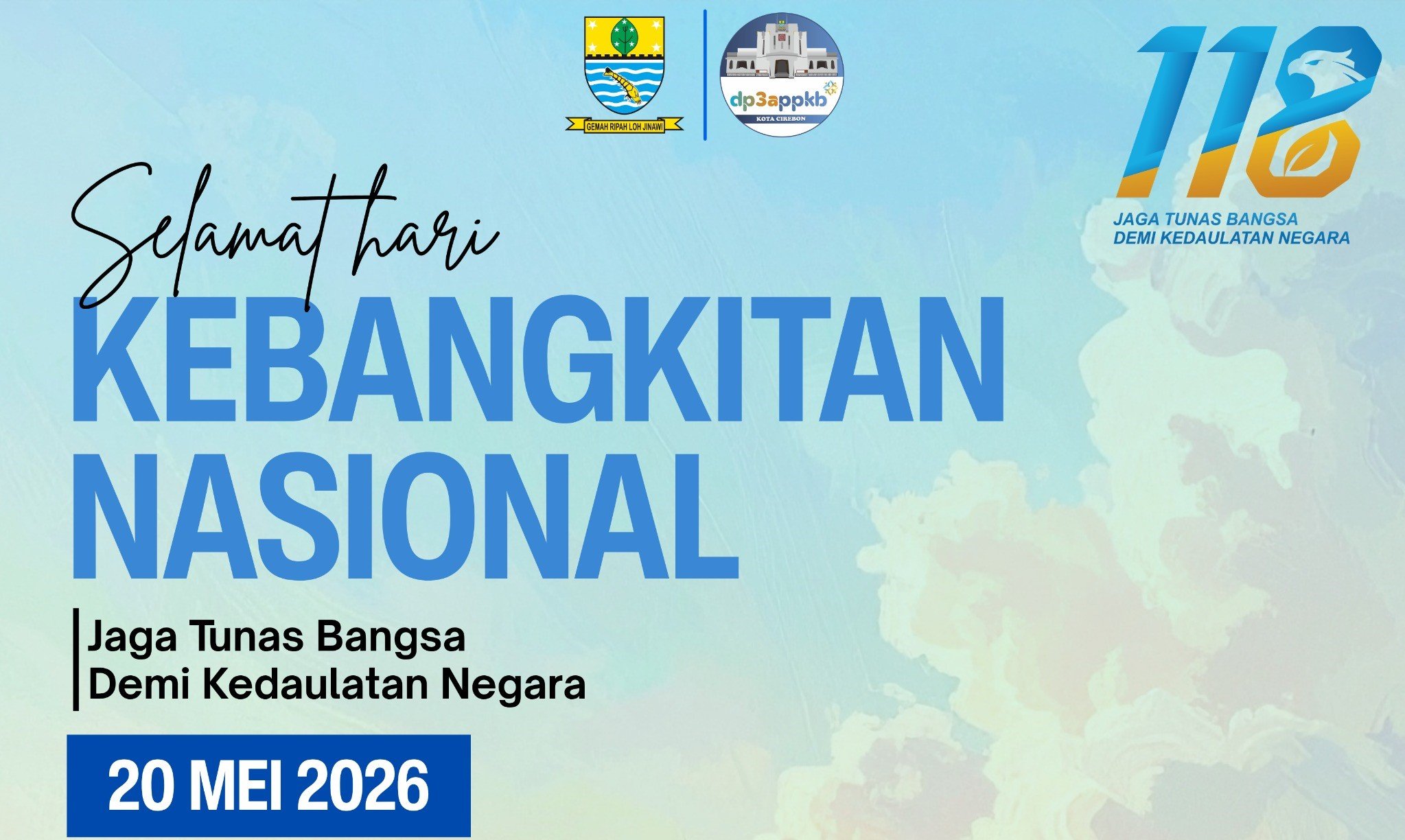 GEMAH RIPAH LOH JINAWI

dp3appkb
KOTA CIREBON

118
JAGA TUNAS BANGSA
DEMI KEDAULATAN NEGARA

Selamat hari
KEBANGKITAN NASIONAL

Jaga Tunas Bangsa
Demi Kedaulatan Negara

20 MEI 2026